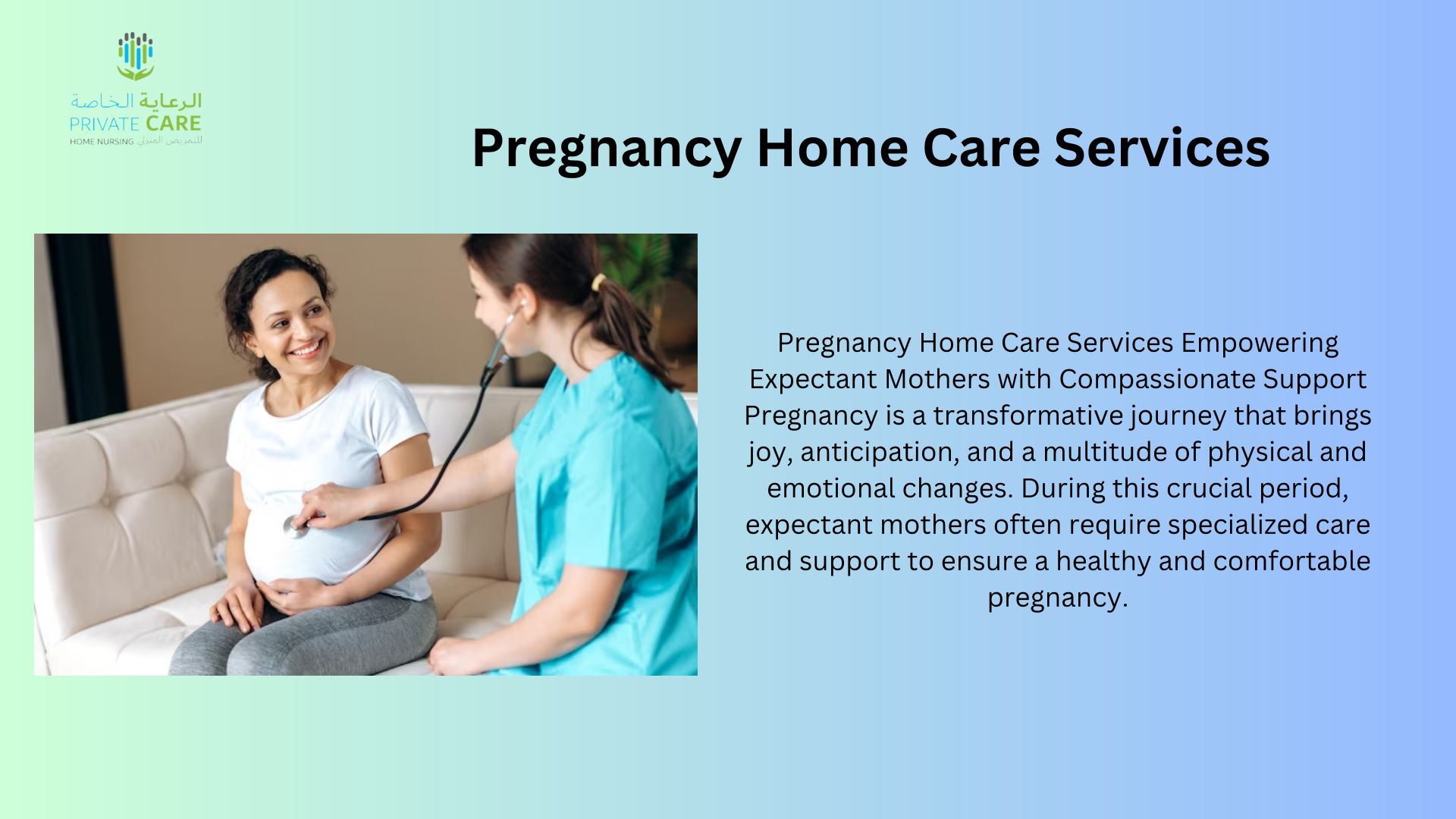 الرعاية الخاصة
PRIVATE CARE
HOME NURSING للتمريض المنزلي

Pregnancy Home Care Services

Pregnancy Home Care Services Empowering Expectant Mothers with Compassionate Support Pregnancy is a transformative journey that brings joy, anticipation, and a multitude of physical and emotional changes. During this crucial period, expectant mothers often require specialized care and support to ensure a healthy and comfortable pregnancy.